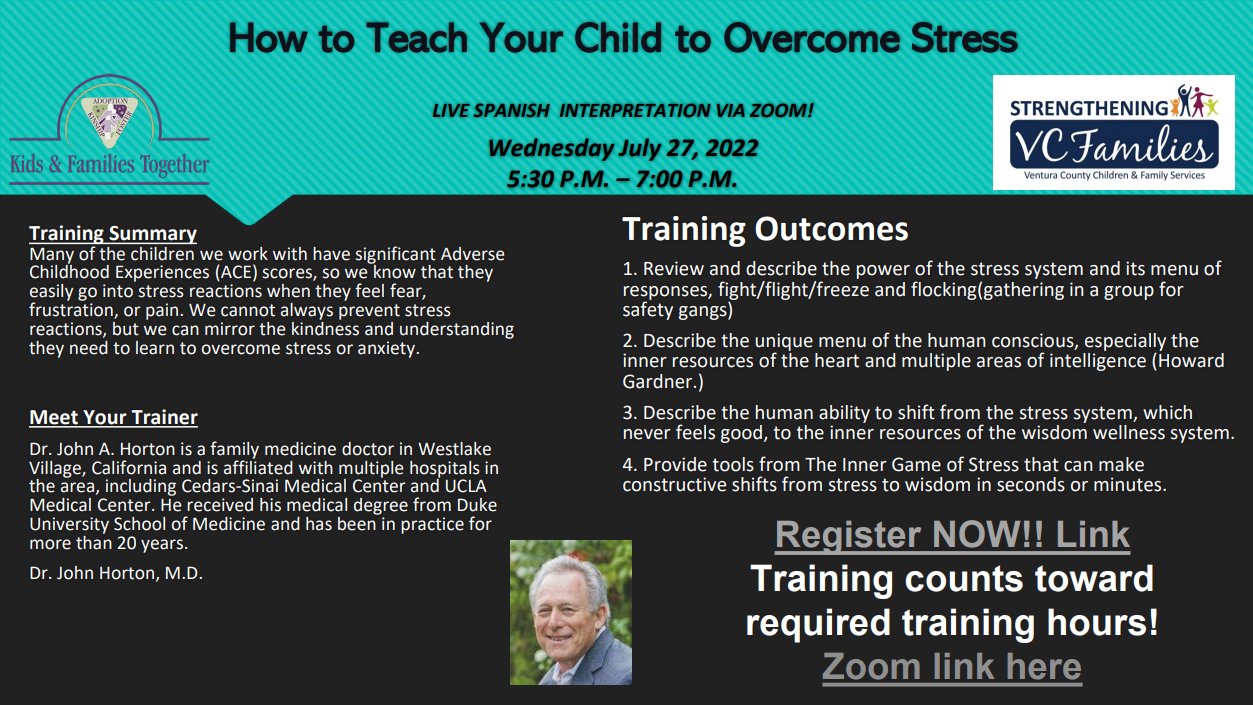 How to Teach Your Child to Overcome Stress

ADOPTION KINSHIP FOSTER

Kids & Families Together

LIVE SPANISH INTERPRETATION VIA ZOOM!

Wednesday July 27, 2022
5:30 P.M. – 7:00 P.M.

STRENGTHENING VC Families
Ventura County Children & Family Services

Training Summary
Many of the children we work with have significant Adverse Childhood Experiences (ACE) scores, so we know that they easily go into stress reactions when they feel fear, frustration, or pain. We cannot always prevent stress reactions, but we can mirror the kindness and understanding they need to learn to overcome stress or anxiety.

Meet Your Trainer
Dr. John A. Horton is a family medicine doctor in Westlake Village, California and is affiliated with multiple hospitals in the area, including Cedars-Sinai Medical Center and UCLA Medical Center. He received his medical degree from Duke University School of Medicine and has been in practice for more than 20 years.

Dr. John Horton, M.D.

Training Outcomes
1. Review and describe the power of the stress system and its menu of responses, fight/flight/freeze and flocking(gathering in a group for safety gangs)

2. Describe the unique menu of the human conscious, especially the inner resources of the heart and multiple areas of intelligence (Howard Gardner.)

3. Describe the human ability to shift from the stress system, which never feels good, to the inner resources of the wisdom wellness system.

4. Provide tools from The Inner Game of Stress that can make constructive shifts from stress to wisdom in seconds or minutes.

Register NOW!! Link
Training counts toward required training hours!
Zoom link here